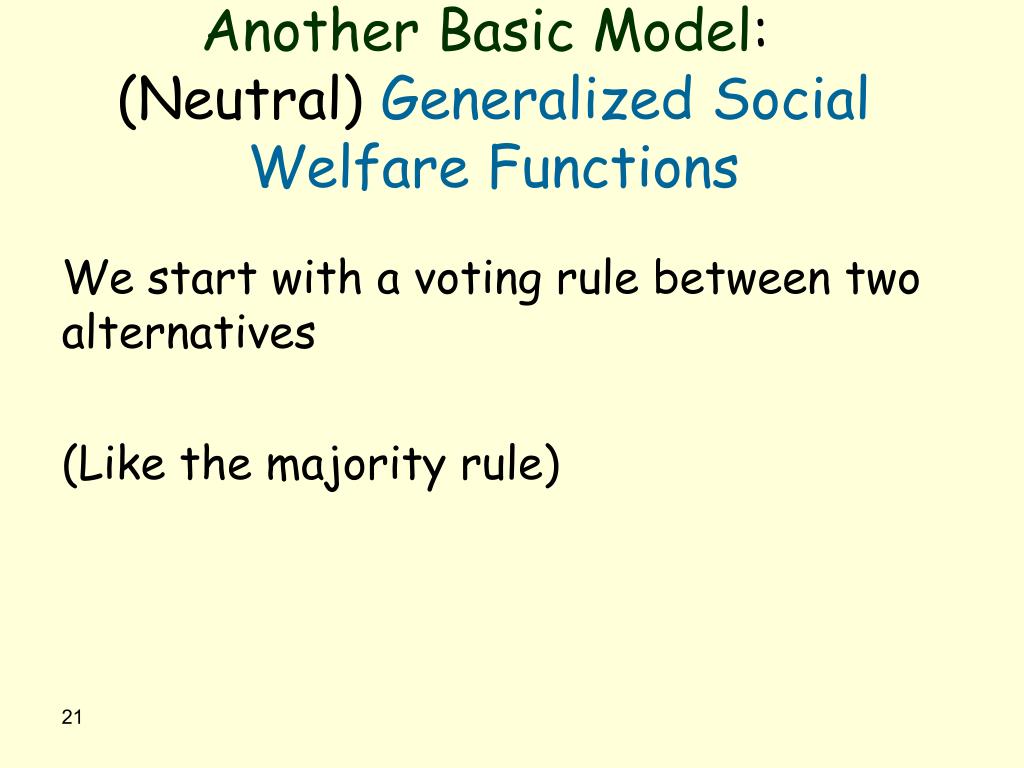 Another Basic Model:
(Neutral) Generalized Social Welfare Functions

We start with a voting rule between two alternatives

(Like the majority rule)

21